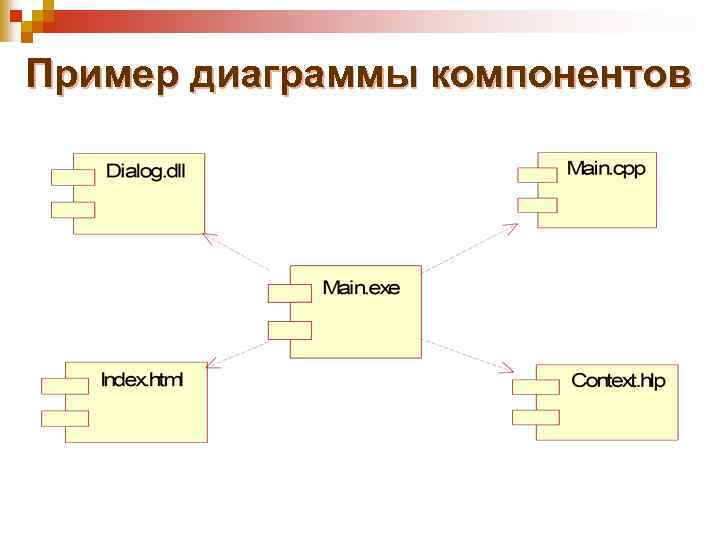 Пример диаграммы компонентов

Dialog.dll

Main.cpp

Main.exe

Index.html

Context.hlp